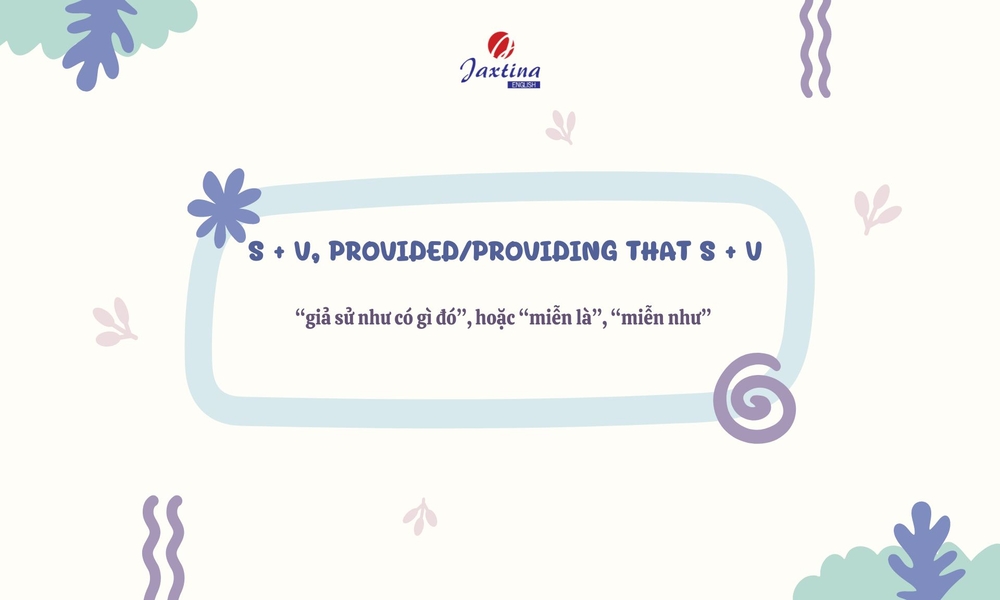 Jaxtina
ENGLISH

S + V, PROVIDED/PROVIDING THAT S + V

“giả sử như có gì đó”, hoặc “miễn là”, “miễn như”